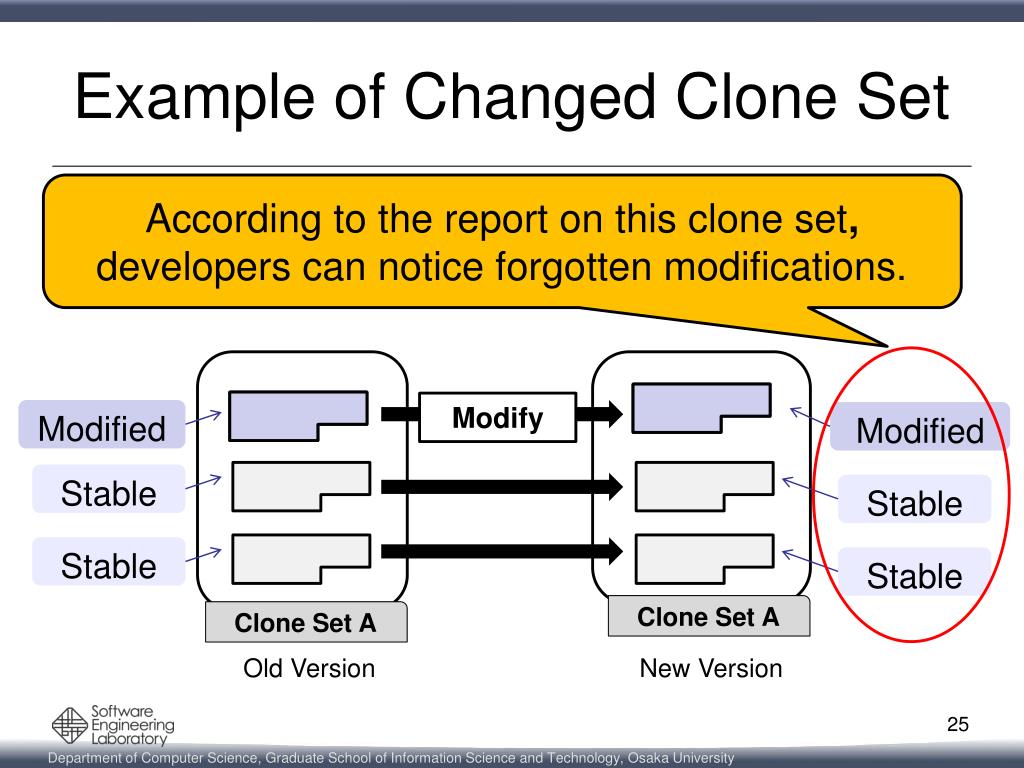 Example of Changed Clone Set

According to the report on this clone set, developers can notice forgotten modifications.

Modified

Stable

Stable

Modify

Modified

Stable

Stable

Clone Set A

Clone Set A

Old Version

New Version

Software Engineering Laboratory

25

Department of Computer Science, Graduate School of Information Science and Technology, Osaka University